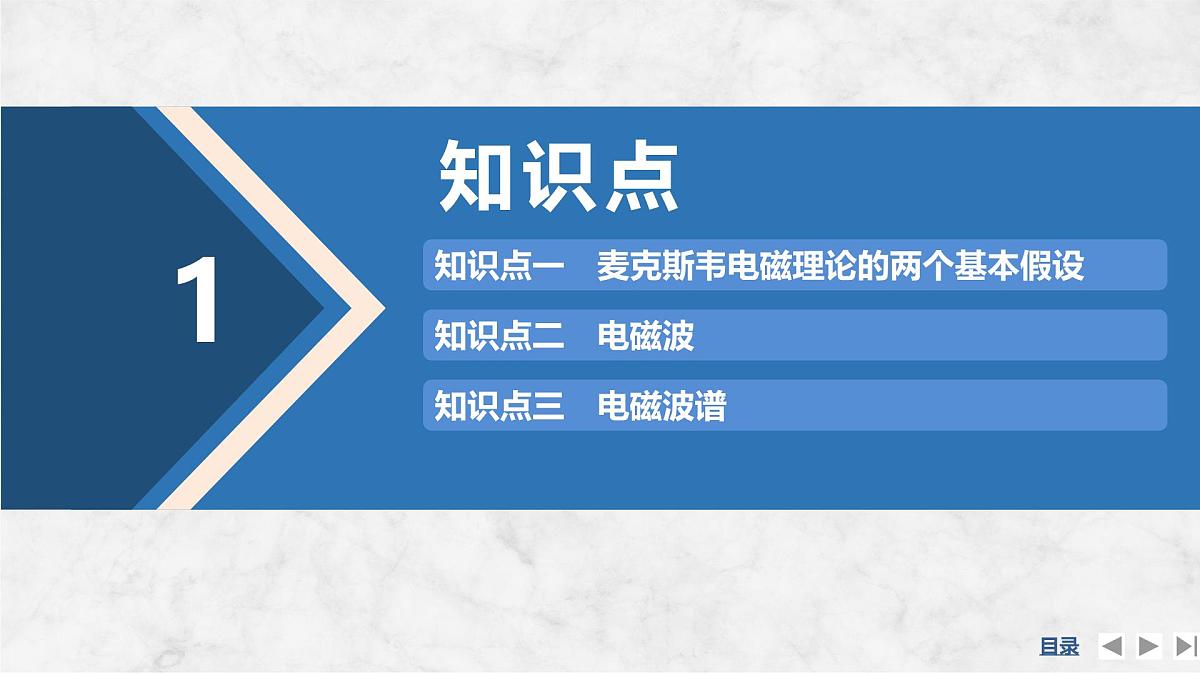 1

知识点

知识点一　麦克斯韦电磁理论的两个基本假设

知识点二　电磁波

知识点三　电磁波谱

目录